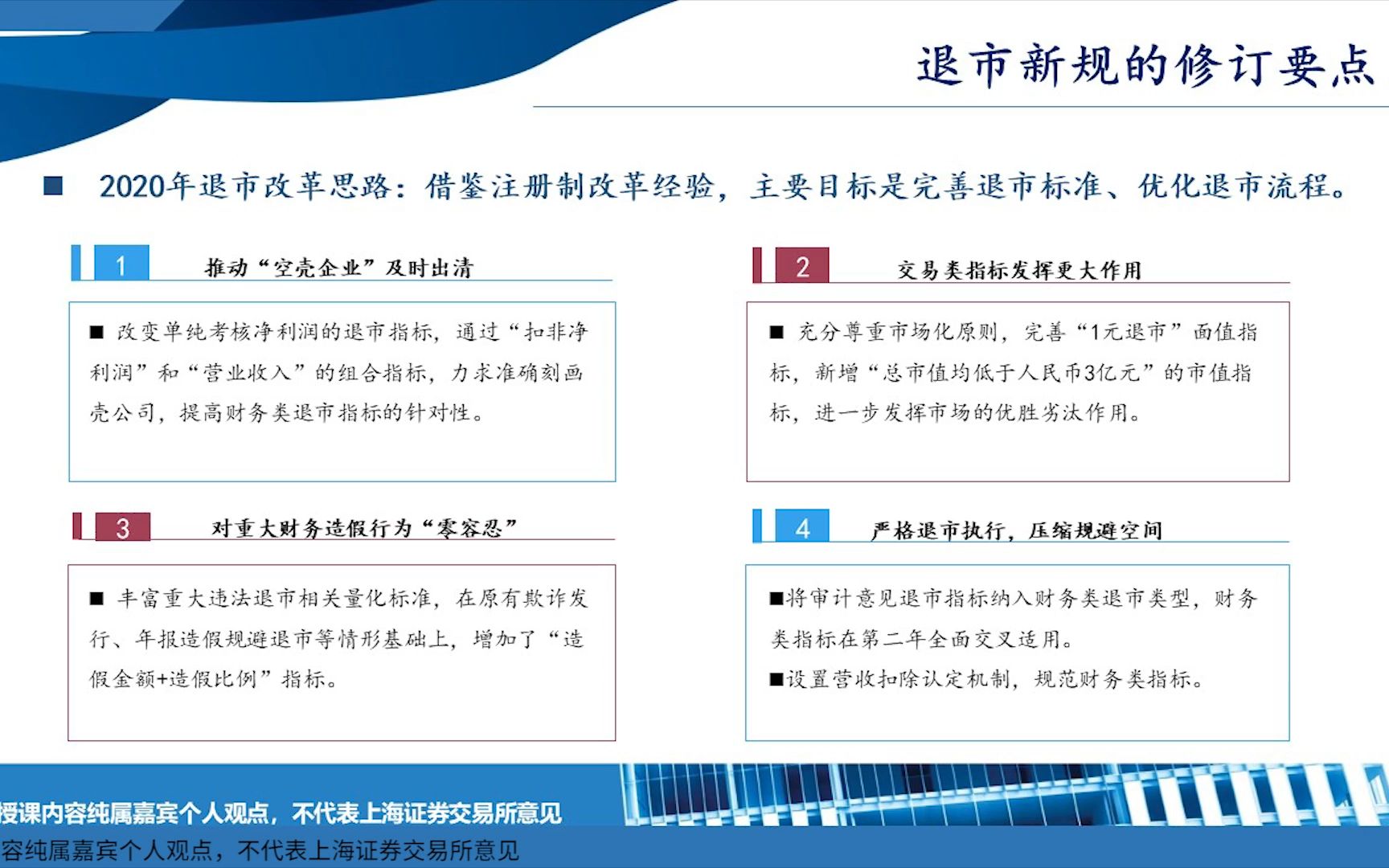 退市新规的修订要点

■ 2020年退市改革思路：借鉴注册制改革经验，主要目标是完善退市标准、优化退市流程。

1 推动“空壳企业”及时出清

■ 改变单纯考核净利润的退市指标，通过“扣非净利润”和“营业收入”的组合指标，力求准确刻画壳公司，提高财务类退市指标的针对性。

2 交易类指标发挥更大作用

■ 充分尊重市场化原则，完善“1元退市”面值指标，新增“总市值均低于人民币3亿元”的市值指标，进一步发挥市场的优胜劣汰作用。

3 对重大财务造假行为“零容忍”

■ 丰富重大违法退市相关量化标准，在原有欺诈发行、年报造假规避退市等情形基础上，增加了“造假金额+造假比例”指标。

4 严格退市执行，压缩规避空间

■将审计意见退市指标纳入财务类退市类型，财务类指标在第二年全面交叉适用。

■设置营收扣除认定机制，规范财务类指标。

授课内容纯属嘉宾个人观点，不代表上海证券交易所意见

容纯属嘉宾个人观点，不代表上海证券交易所意见